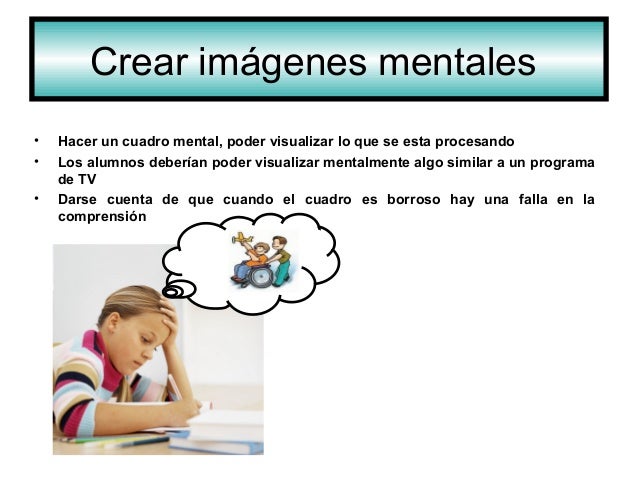 Crear imágenes mentales

• Hacer un cuadro mental, poder visualizar lo que se esta procesando
• Los alumnos deberían poder visualizar mentalmente algo similar a un programa de TV
• Darse cuenta de que cuando el cuadro es borroso hay una falla en la comprensión